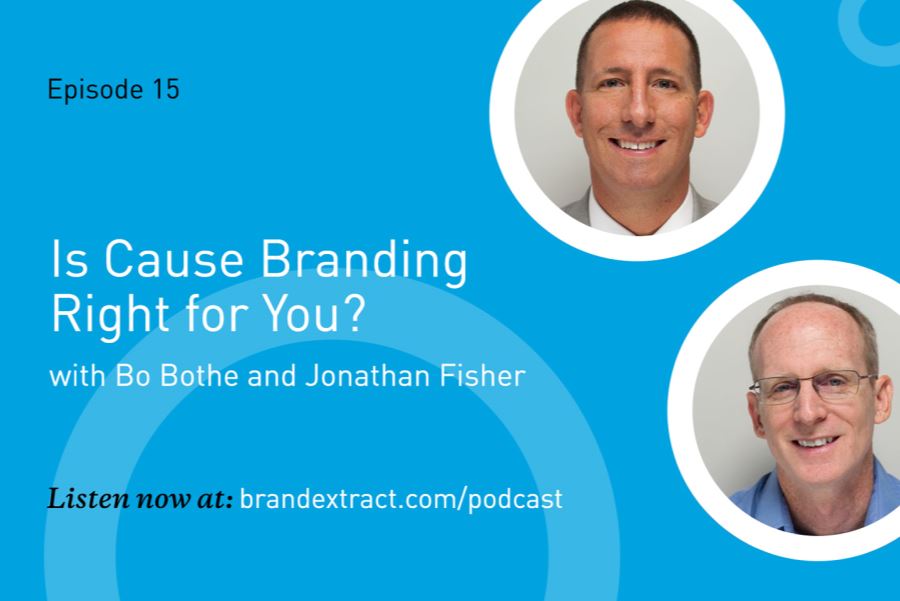 Episode 15

Is Cause Branding Right for You?

with Bo Bothe and Jonathan Fisher

Listen now at: brandextract.com/podcast